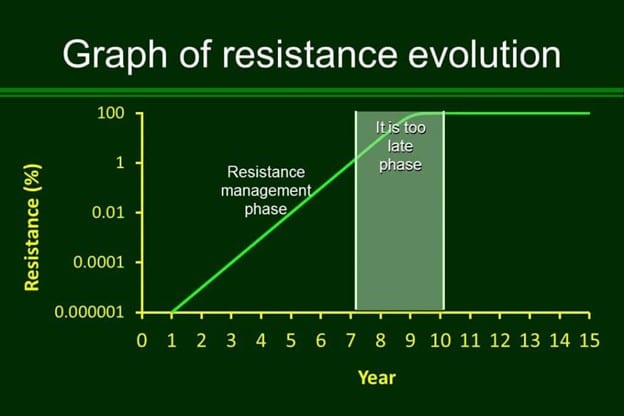 Graph of resistance evolution

Resistance (%)

100
1
0.01
0.0001
0.000001

Resistance management phase

It is too late phase

0 1 2 3 4 5 6 7 8 9 10 11 12 13 14 15

Year